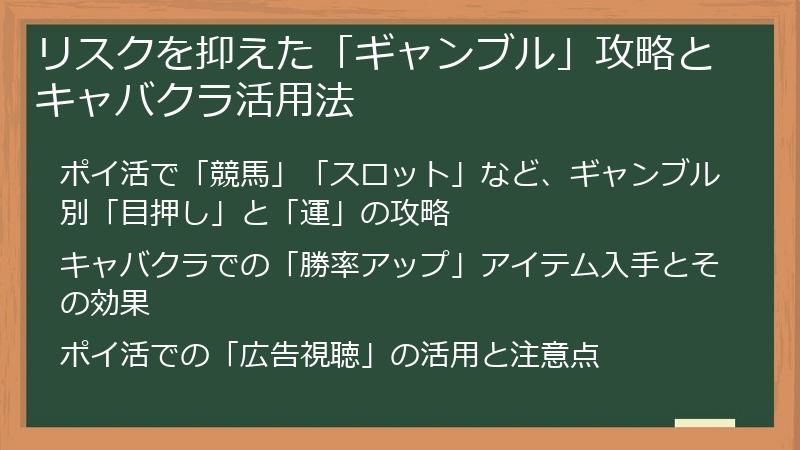 リスクを抑えた「ギャンブル」攻略とキャバクラ活用法

ポイ活で「競馬」「スロット」など、ギャンブル別「目押し」と「運」の攻略

キャバクラでの「勝率アップ」アイテム入手とその効果

ポイ活での「広告視聴」の活用と注意点